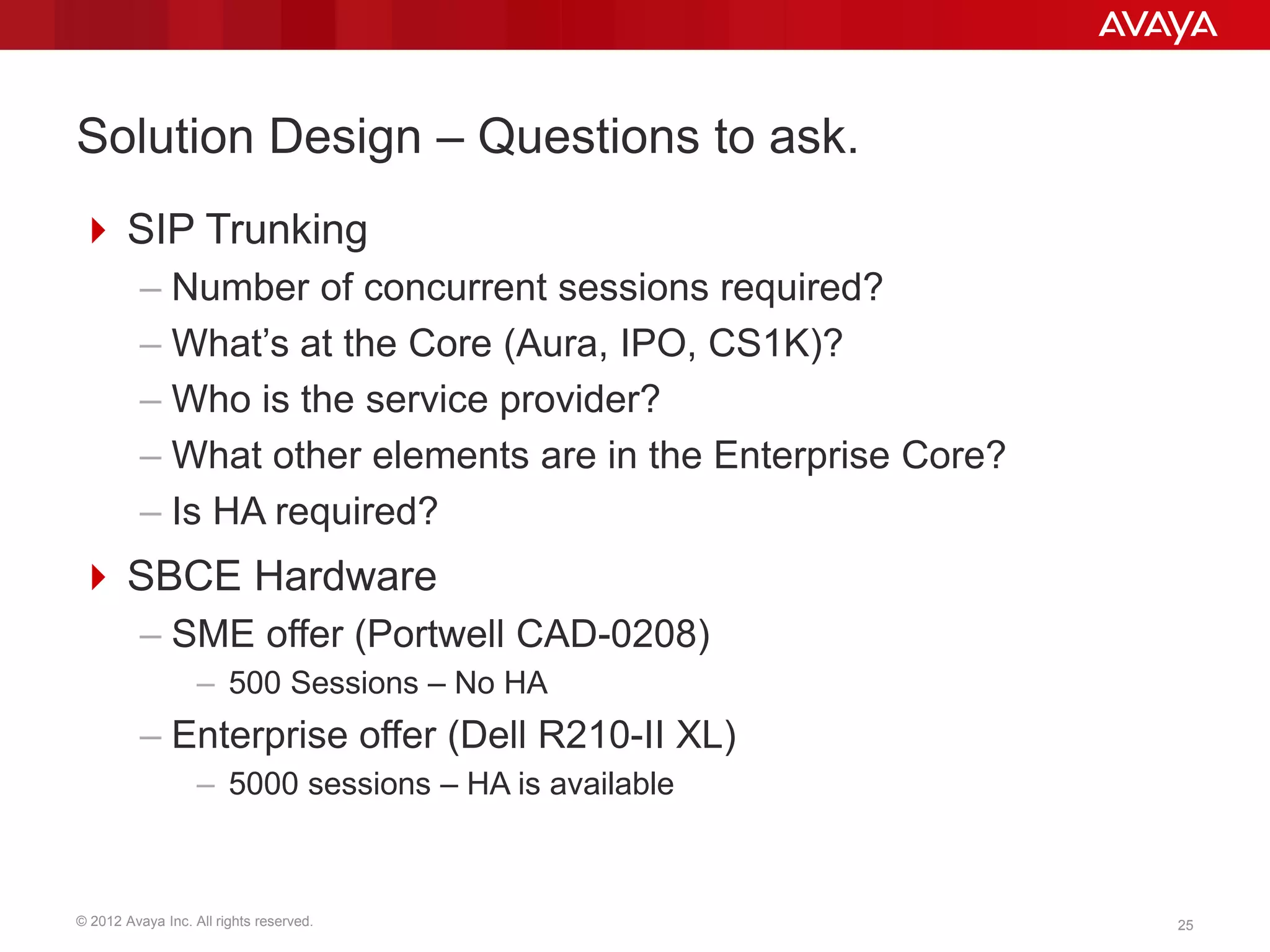 AVAYA

Solution Design – Questions to ask.

SIP Trunking
– Number of concurrent sessions required?
– What's at the Core (Aura, IPO, CS1K)?
– Who is the service provider?
– What other elements are in the Enterprise Core?
– Is HA required?

SBCE Hardware
– SME offer (Portwell CAD-0208)
– 500 Sessions – No HA
– Enterprise offer (Dell R210-II XL)
– 5000 sessions – HA is available

© 2012 Avaya Inc. All rights reserved.

25